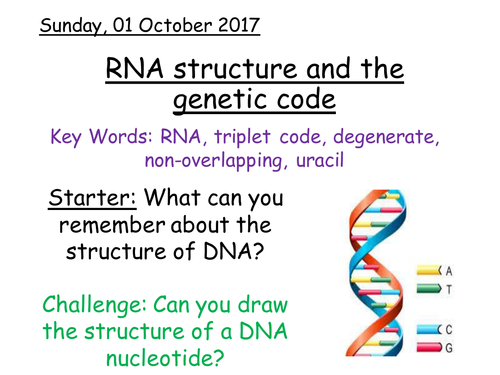 Sunday, 01 October 2017

RNA structure and the genetic code

Key Words: RNA, triplet code, degenerate, non-overlapping, uracil

Starter: What can you remember about the structure of DNA?

Challenge: Can you draw the structure of a DNA nucleotide?

A
T
C
G